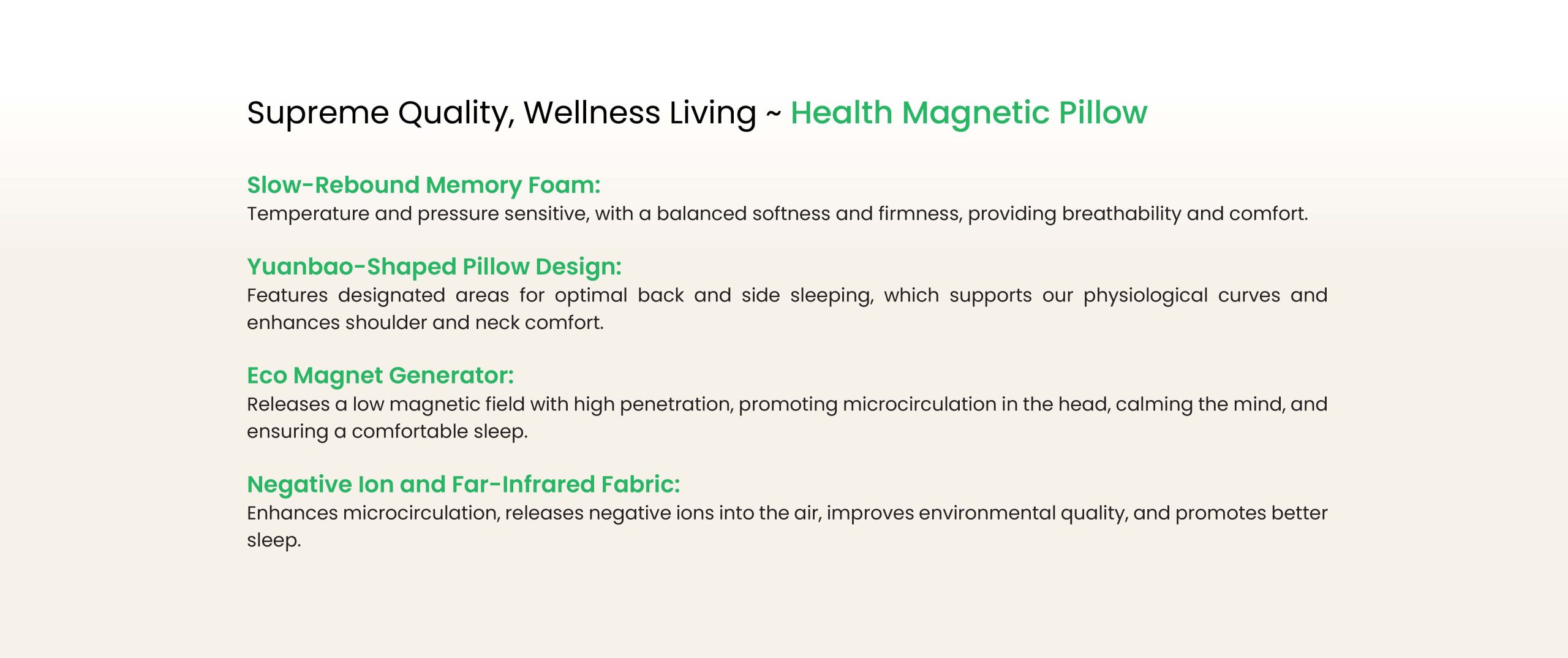 Supreme Quality, Wellness Living ~ Health Magnetic Pillow

Slow-Rebound Memory Foam:
Temperature and pressure sensitive, with a balanced softness and firmness, providing breathability and comfort.

Yuanbao-Shaped Pillow Design:
Features designated areas for optimal back and side sleeping, which supports our physiological curves and enhances shoulder and neck comfort.

Eco Magnet Generator:
Releases a low magnetic field with high penetration, promoting microcirculation in the head, calming the mind, and ensuring a comfortable sleep.

Negative Ion and Far-Infrared Fabric:
Enhances microcirculation, releases negative ions into the air, improves environmental quality, and promotes better sleep.